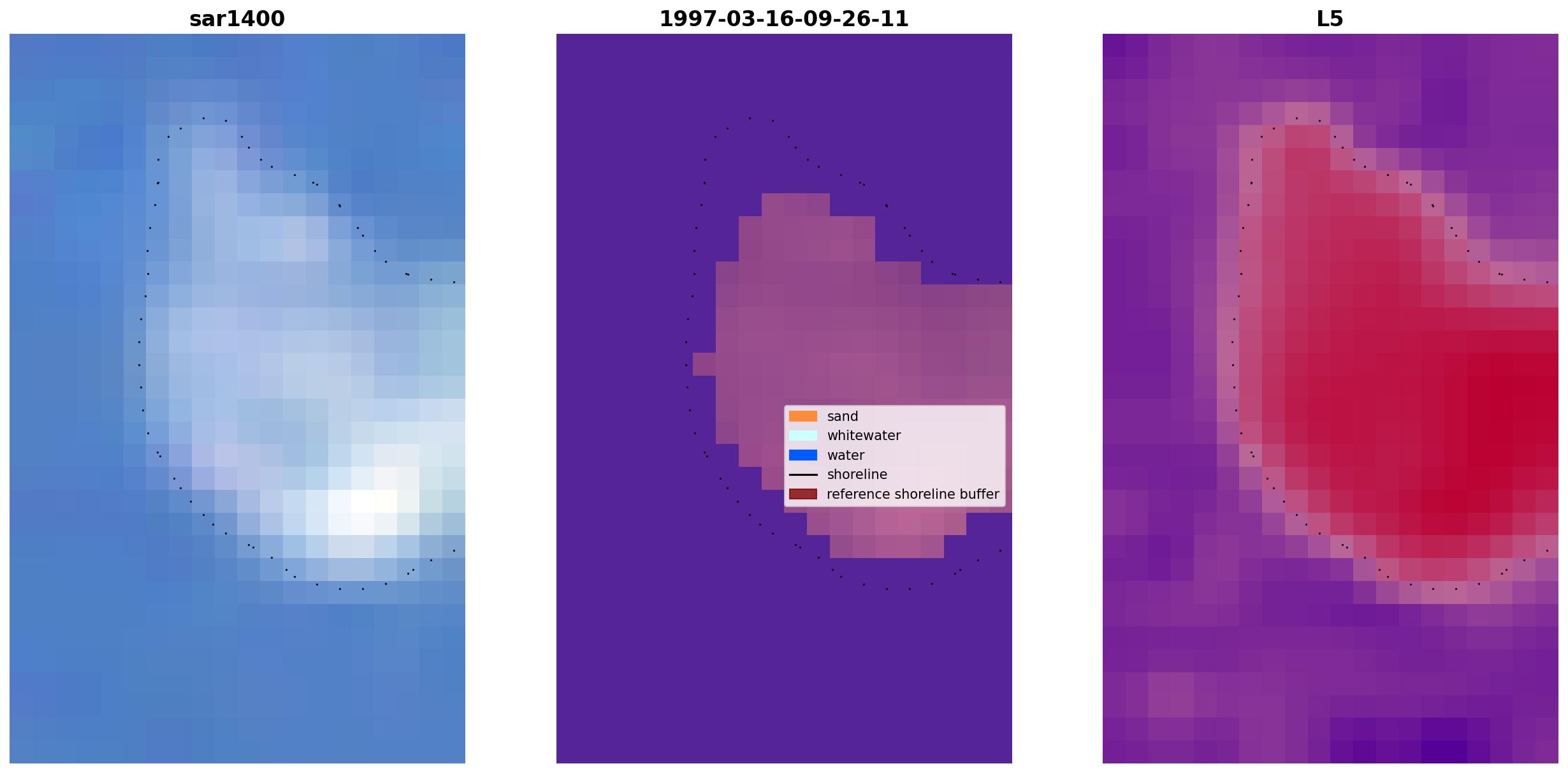 sar1400

1997-03-16-09-26-11

sand
whitewater
water
shoreline
reference shoreline buffer

L5